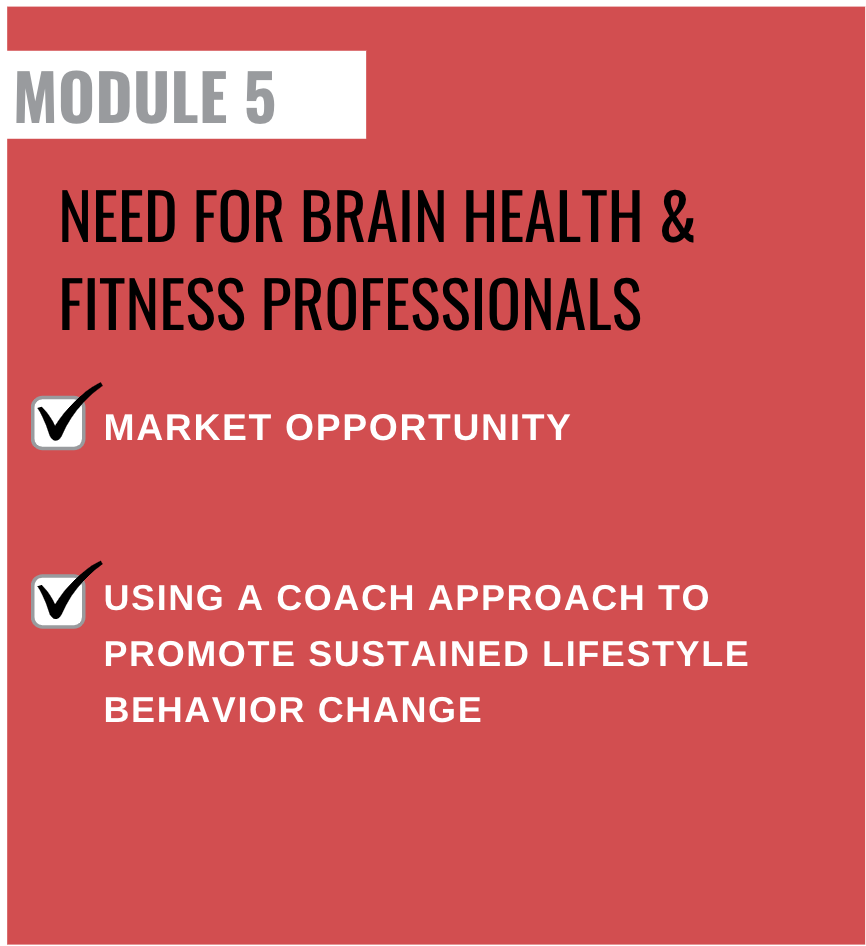 MODULE 5

NEED FOR BRAIN HEALTH & FITNESS PROFESSIONALS

MARKET OPPORTUNITY

USING A COACH APPROACH TO PROMOTE SUSTAINED LIFESTYLE BEHAVIOR CHANGE